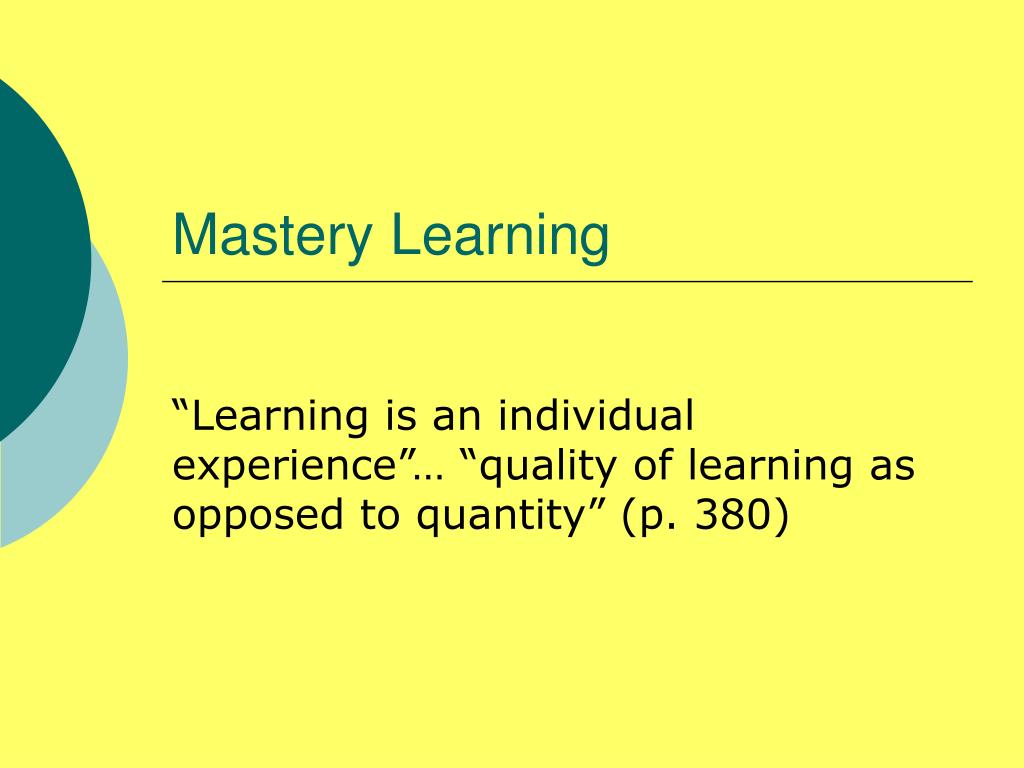 Mastery Learning

“Learning is an individual experience”… “quality of learning as opposed to quantity” (p. 380)